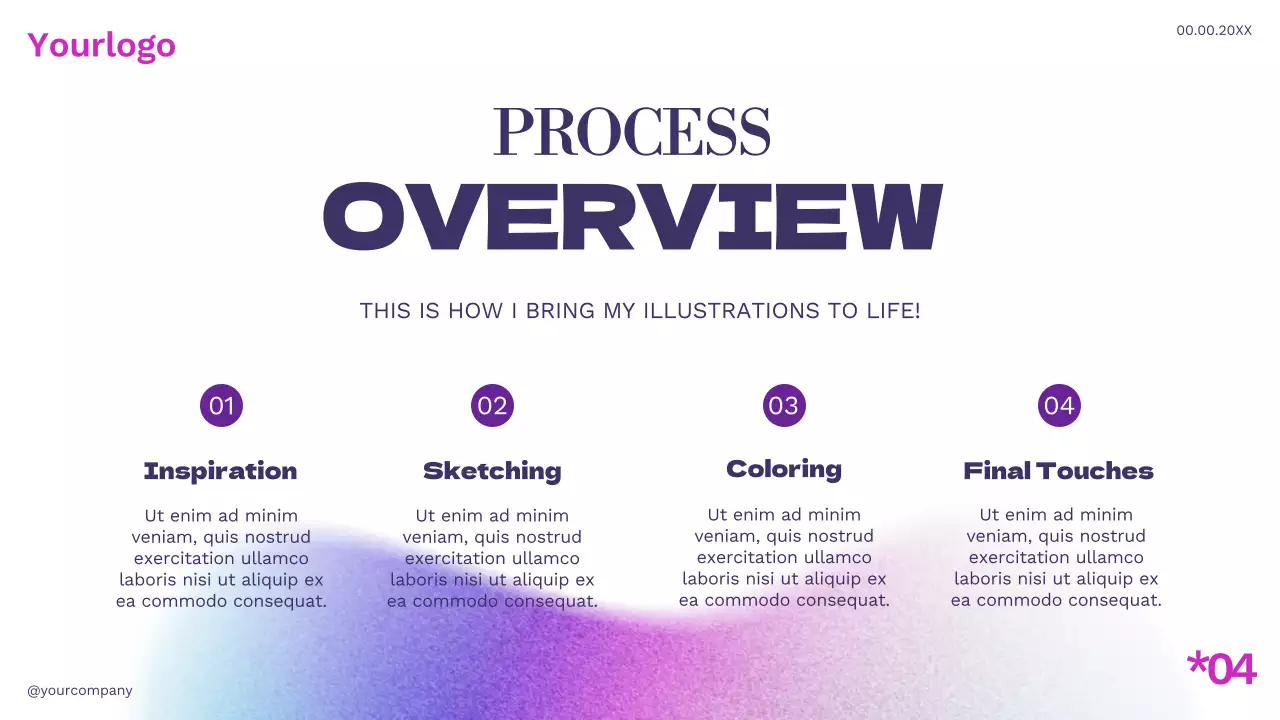 Yourlogo

00.00.20XX

PROCESS
OVERVIEW

THIS IS HOW I BRING MY ILLUSTRATIONS TO LIFE!

01

Inspiration

Ut enim ad minim veniam, quis nostrud exercitation ullamco laboris nisi ut aliquip ex ea commodo consequat.

02

Sketching

Ut enim ad minim veniam, quis nostrud exercitation ullamco laboris nisi ut aliquip ex ea commodo consequat.

03

Coloring

Ut enim ad minim veniam, quis nostrud exercitation ullamco laboris nisi ut aliquip ex ea commodo consequat.

04

Final Touches

Ut enim ad minim veniam, quis nostrud exercitation ullamco laboris nisi ut aliquip ex ea commodo consequat.

@yourcompany

*04